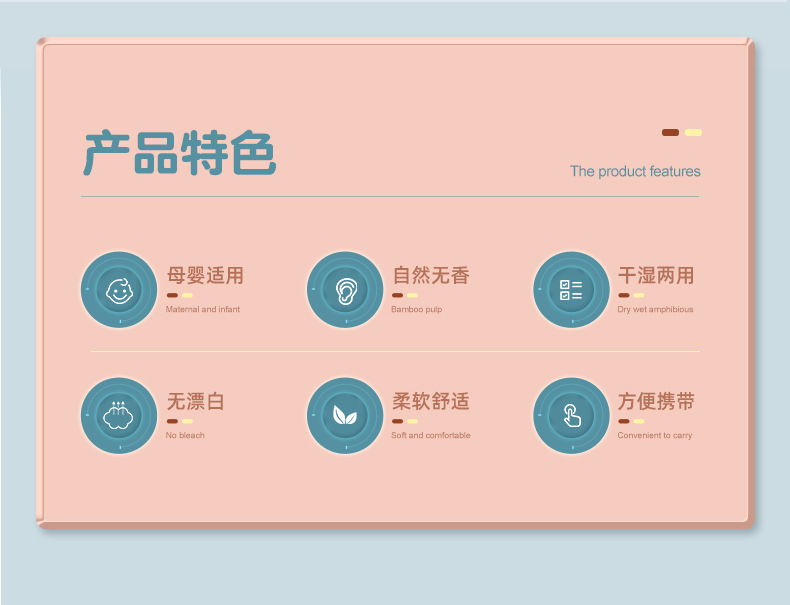 产品特色

The product features

母婴适用
Maternal and infant

自然无香
Bamboo pulp

干湿两用
Dry wet amphibious

无漂白
No bleach

柔软舒适
Soft and comfortable

方便携带
Convenient to carry